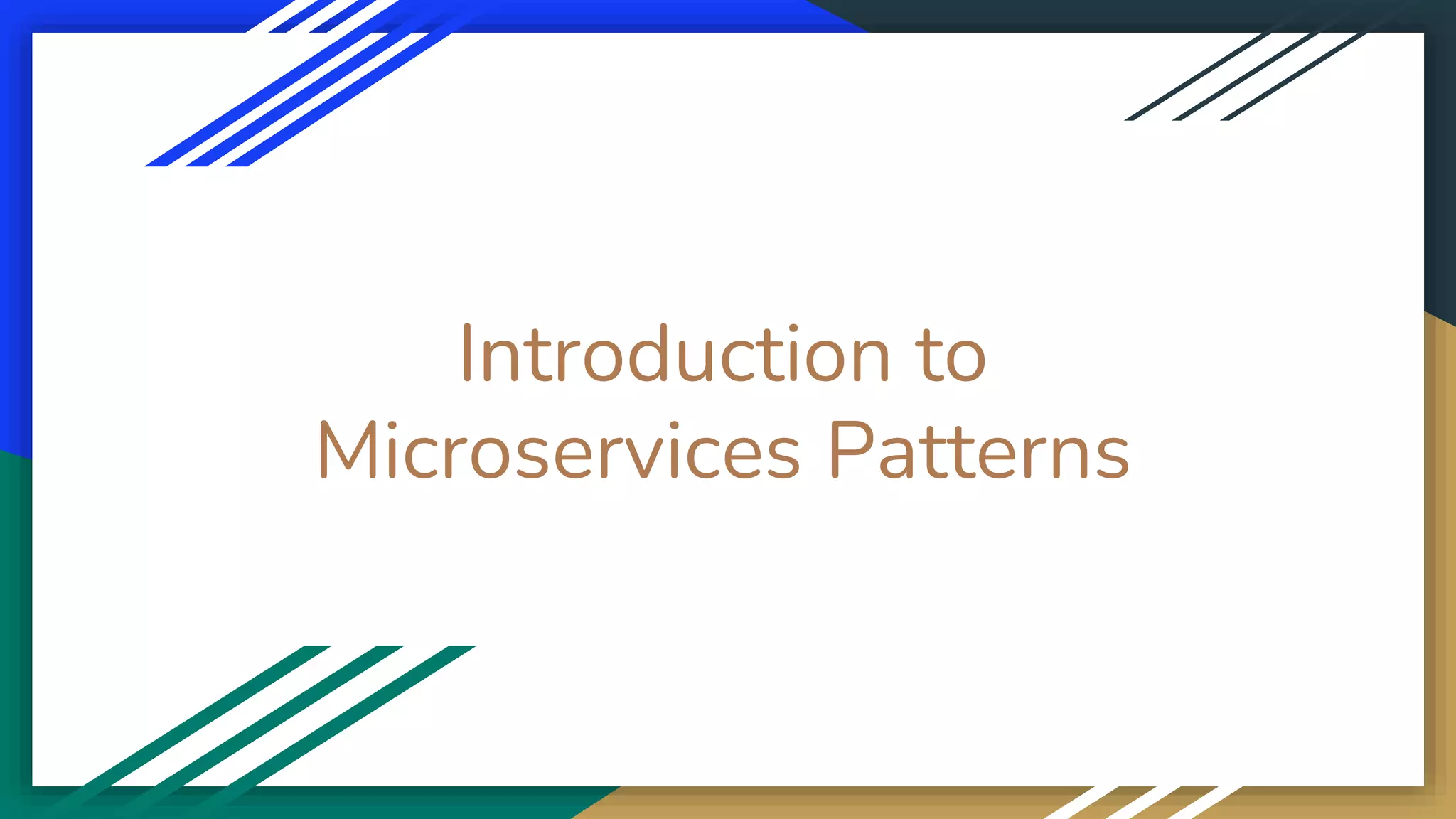 Introduction to Microservices Patterns